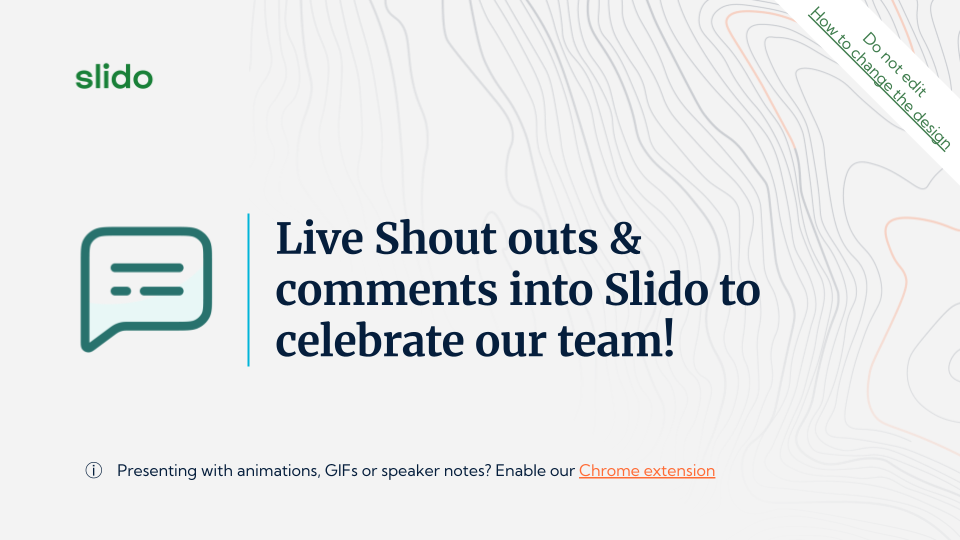 slido

Do not edit
How to change the design

Live Shout outs & comments into Slido to celebrate our team!

ⓘ Presenting with animations, GIFs or speaker notes? Enable our Chrome extension